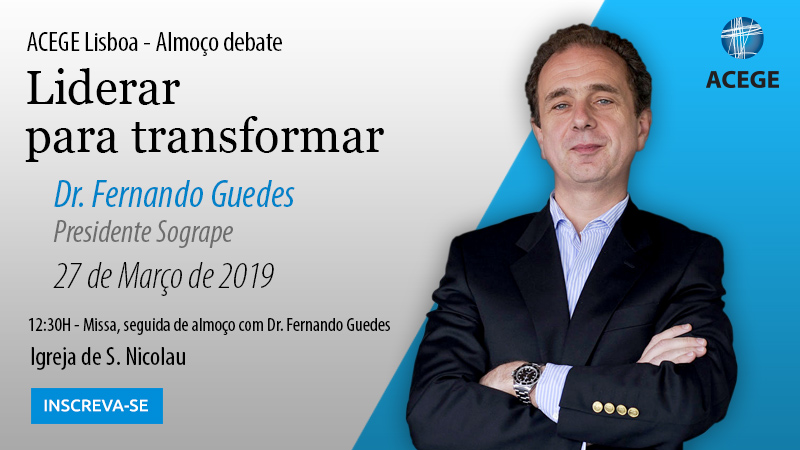 ACEGE Lisboa - Almoço debate

Liderar para transformar

Dr. Fernando Guedes

Presidente Sogrape

27 de Março de 2019

12:30H - Missa, seguida de almoço com Dr. Fernando Guedes

Igreja de S. Nicolau

INSCREVA-SE

ACEGE